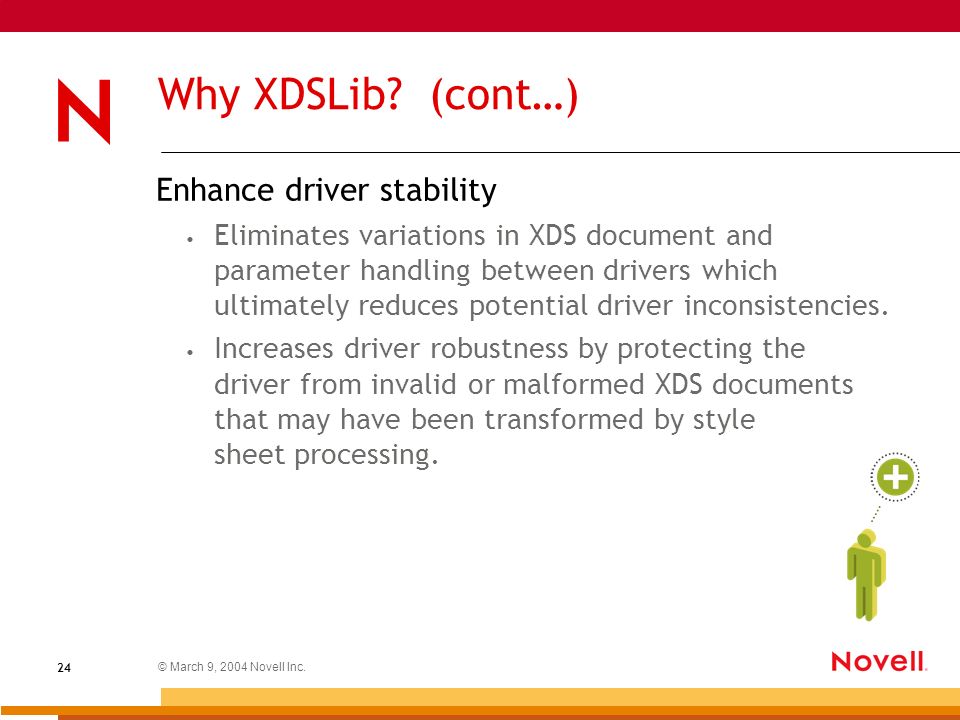 N

Why XDSLib? (cont…)

Enhance driver stability

• Eliminates variations in XDS document and parameter handling between drivers which ultimately reduces potential driver inconsistencies.

• Increases driver robustness by protecting the driver from invalid or malformed XDS documents that may have been transformed by style sheet processing.

24

© March 9, 2004 Novell Inc.

Novell.